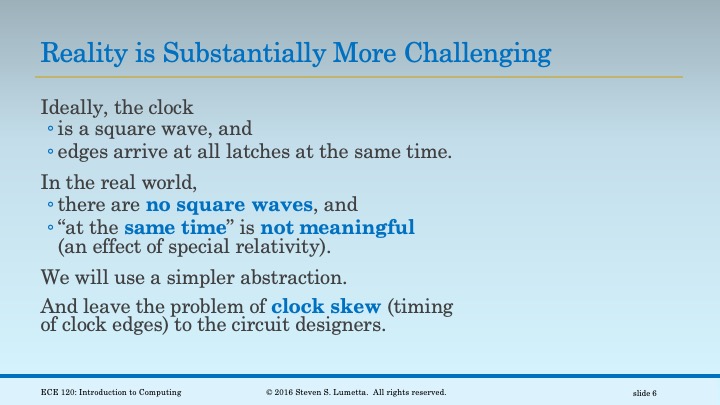 Reality is Substantially More Challenging

Ideally, the clock
◦ is a square wave, and
◦ edges arrive at all latches at the same time.

In the real world,
◦ there are no square waves, and
◦ “at the same time” is not meaningful (an effect of special relativity).

We will use a simpler abstraction.

And leave the problem of clock skew (timing of clock edges) to the circuit designers.

ECE 120: Introduction to Computing © 2016 Steven S. Lumetta. All rights reserved. slide 6